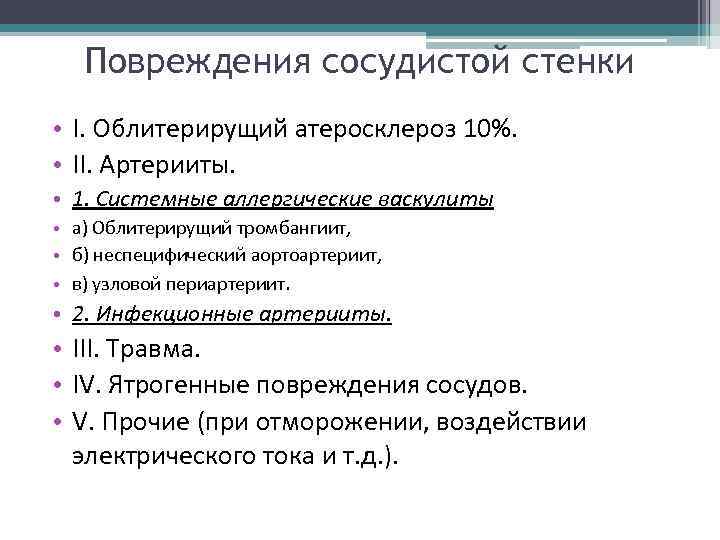 Повреждения сосудистой стенки

• I. Облитерирущий атеросклероз 10%.
• II. Артерииты.
• 1. Системные аллергические васкулиты
• а) Облитерирущий тромбангиит,
• б) неспецифический аортоартериит,
• в) узловой периартериит.
• 2. Инфекционные артерииты.
• III. Травма.
• IV. Ятрогенные повреждения сосудов.
• V. Прочие (при отморожении, воздействии электрического тока и т.д.).